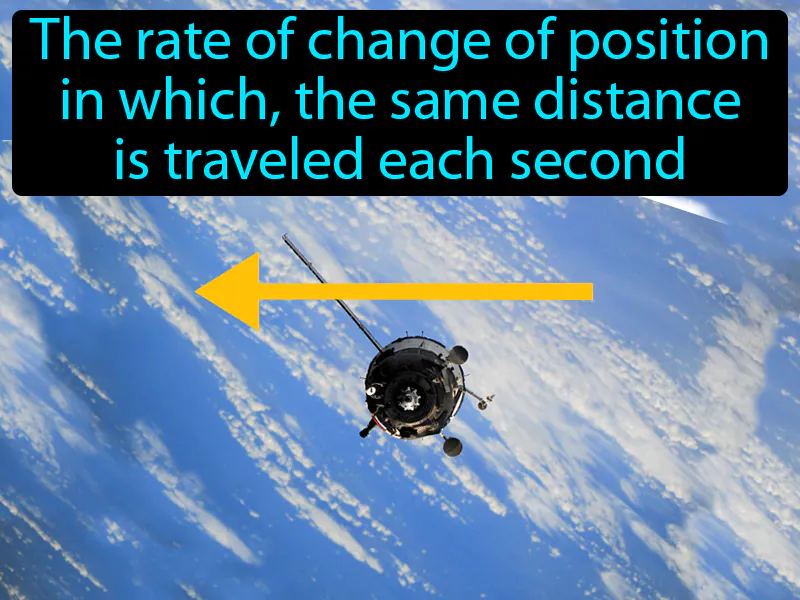 The rate of change of position in which, the same distance is traveled each second